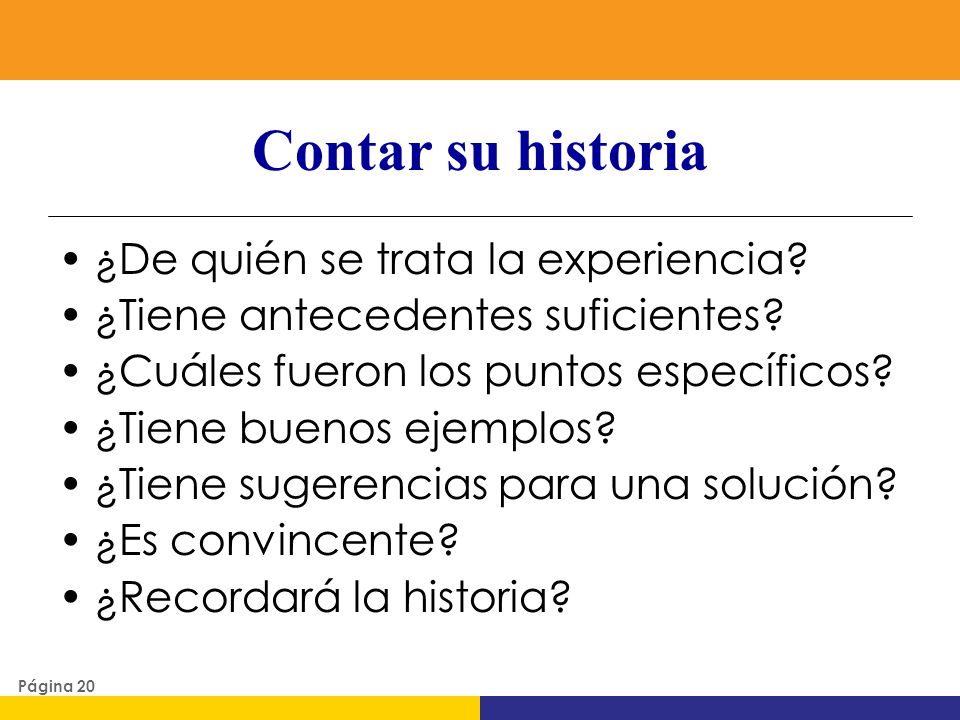 Contar su historia

• ¿De quién se trata la experiencia?
• ¿Tiene antecedentes suficientes?
• ¿Cuáles fueron los puntos específicos?
• ¿Tiene buenos ejemplos?
• ¿Tiene sugerencias para una solución?
• ¿Es convincente?
• ¿Recordará la historia?

Página 20